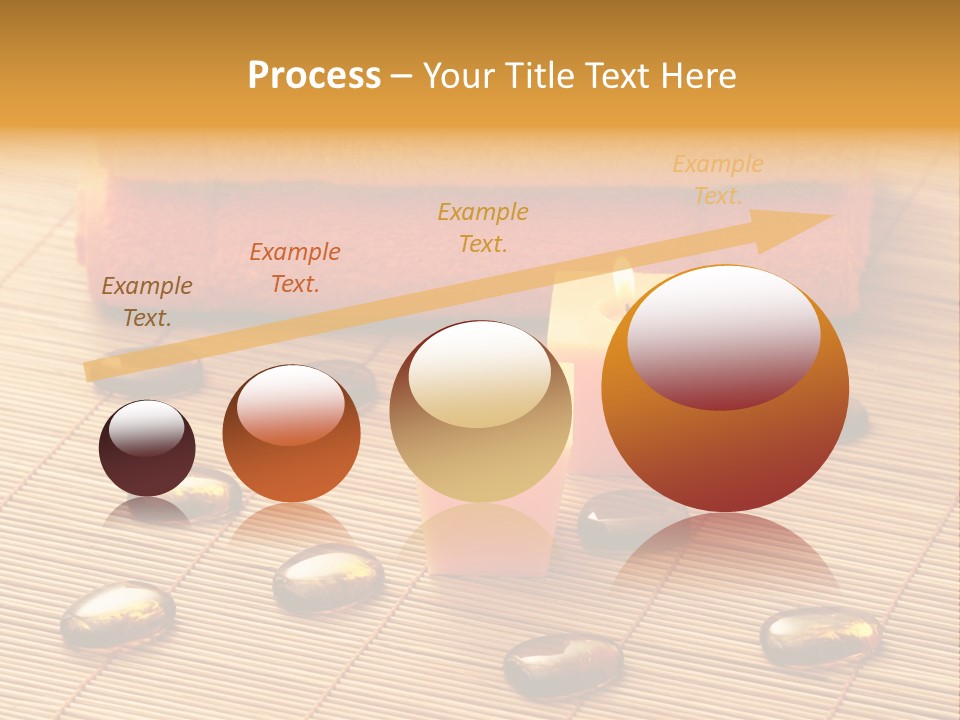 Process – Your Title Text Here

Example Text.

Example Text.

Example Text.

Example Text.